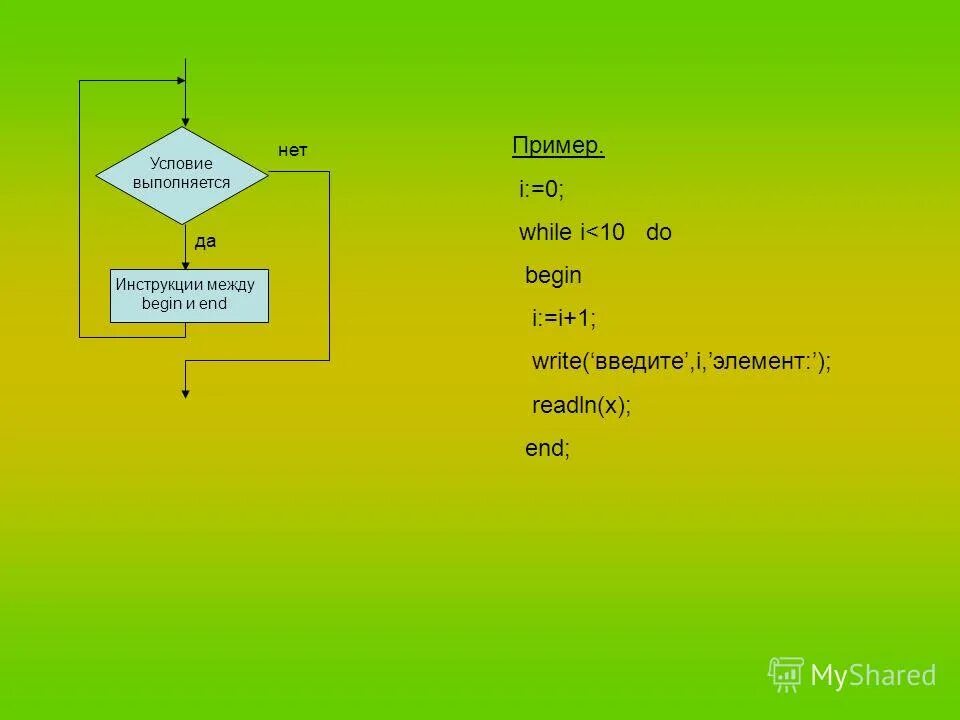 Условие выполняется

нет

да

Инструкции между begin и end

Пример.

i:=0;

while i<10 do

begin

i:=i+1;

write(‘введите’,i,’элемент:’);

readln(x);

end;

MyShared